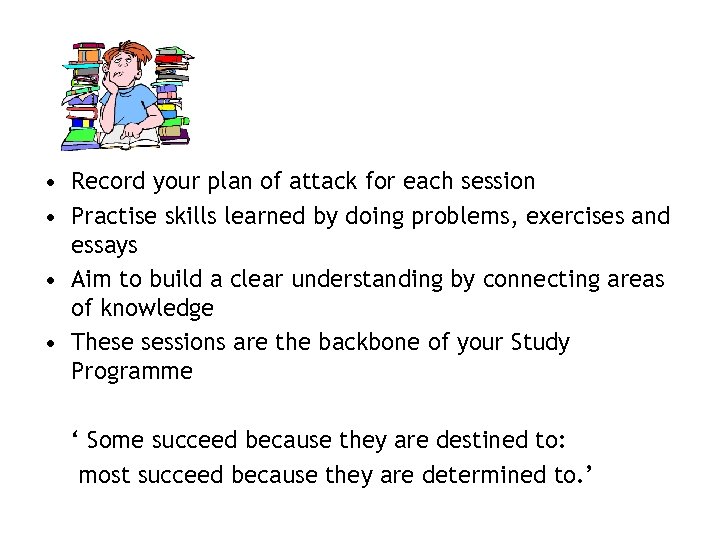 • Record your plan of attack for each session
• Practise skills learned by doing problems, exercises and essays
• Aim to build a clear understanding by connecting areas of knowledge
• These sessions are the backbone of your Study Programme

‘ Some succeed because they are destined to:
most succeed because they are determined to.’